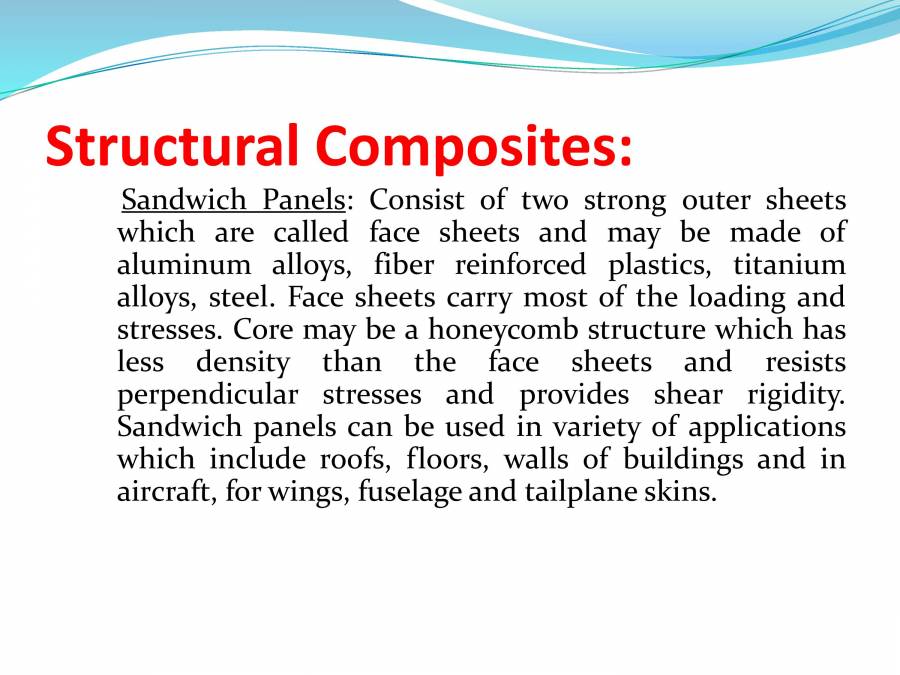 Structural Composites:

Sandwich Panels: Consist of two strong outer sheets which are called face sheets and may be made of aluminum alloys, fiber reinforced plastics, titanium alloys, steel. Face sheets carry most of the loading and stresses. Core may be a honeycomb structure which has less density than the face sheets and resists perpendicular stresses and provides shear rigidity. Sandwich panels can be used in variety of applications which include roofs, floors, walls of buildings and in aircraft, for wings, fuselage and tailplane skins.